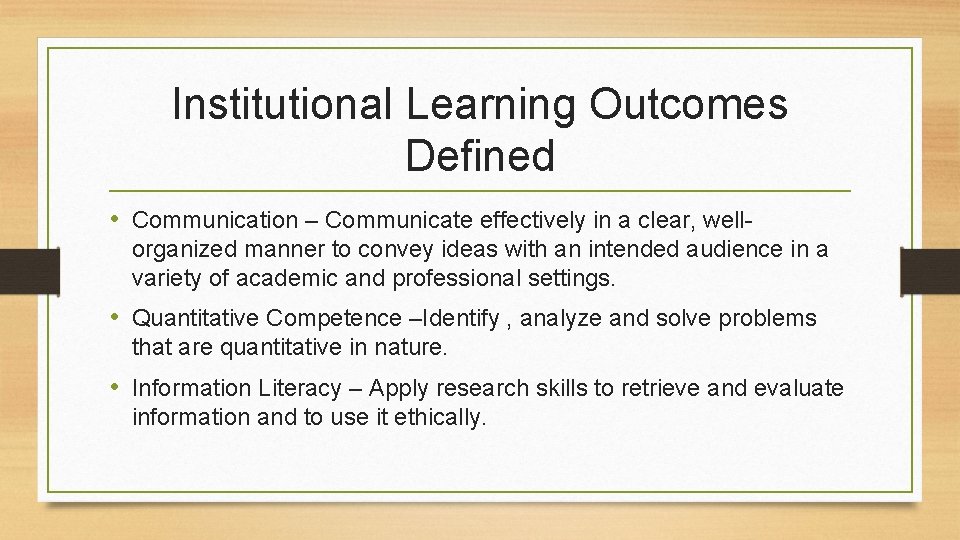 Institutional Learning Outcomes Defined

• Communication – Communicate effectively in a clear, well-organized manner to convey ideas with an intended audience in a variety of academic and professional settings.

• Quantitative Competence –Identify , analyze and solve problems that are quantitative in nature.

• Information Literacy – Apply research skills to retrieve and evaluate information and to use it ethically.